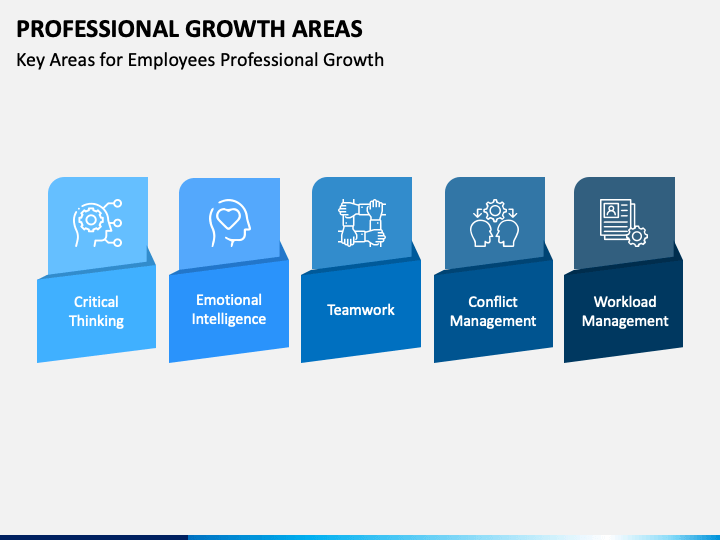 PROFESSIONAL GROWTH AREAS
Key Areas for Employees Professional Growth

Critical Thinking

Emotional Intelligence

Teamwork

Conflict Management

Workload Management